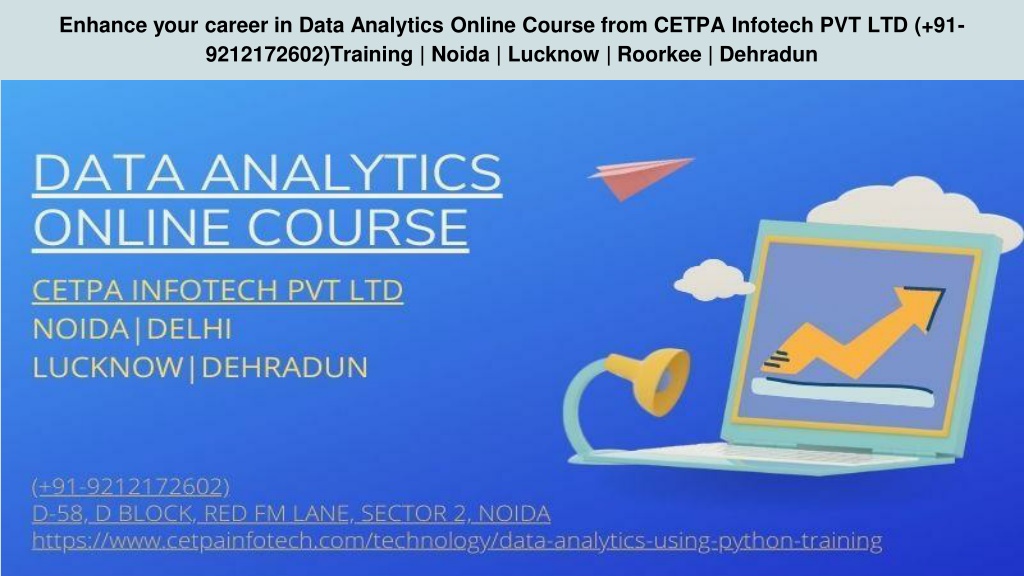 Enhance your career in Data Analytics Online Course from CETPA Infotech PVT LTD (+91-9212172602)Training | Noida | Lucknow | Roorkee | Dehradun

DATA ANALYTICS ONLINE COURSE

CETPA INFOTECH PVT LTD
NOIDA|DELHI
LUCKNOW|DEHRADUN

(+91-9212172602)
D-58, D BLOCK, RED FM LANE, SECTOR 2, NOIDA
https://www.cetpainfotech.com/technology/data-analytics-using-python-training